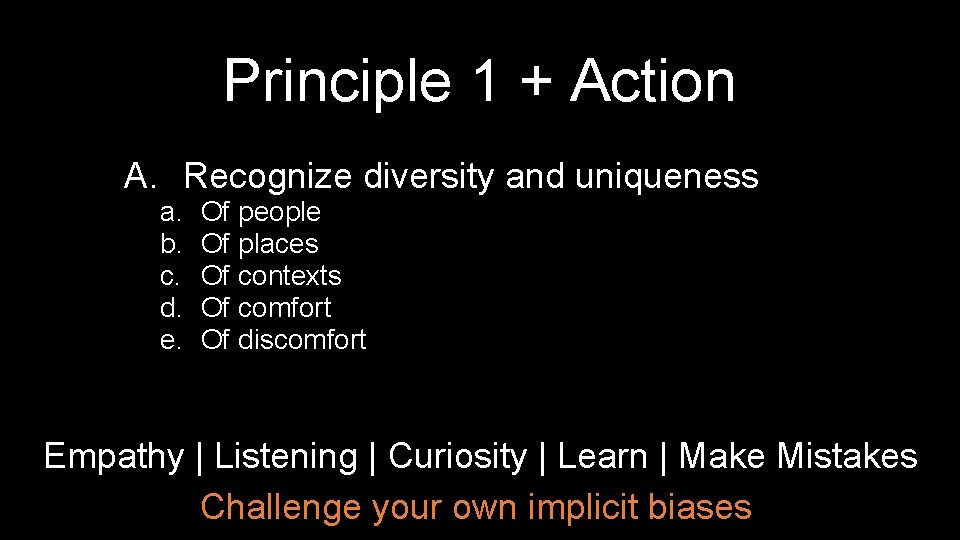 Principle 1 + Action

A. Recognize diversity and uniqueness
a. Of people
b. Of places
c. Of contexts
d. Of comfort
e. Of discomfort

Empathy | Listening | Curiosity | Learn | Make Mistakes

Challenge your own implicit biases